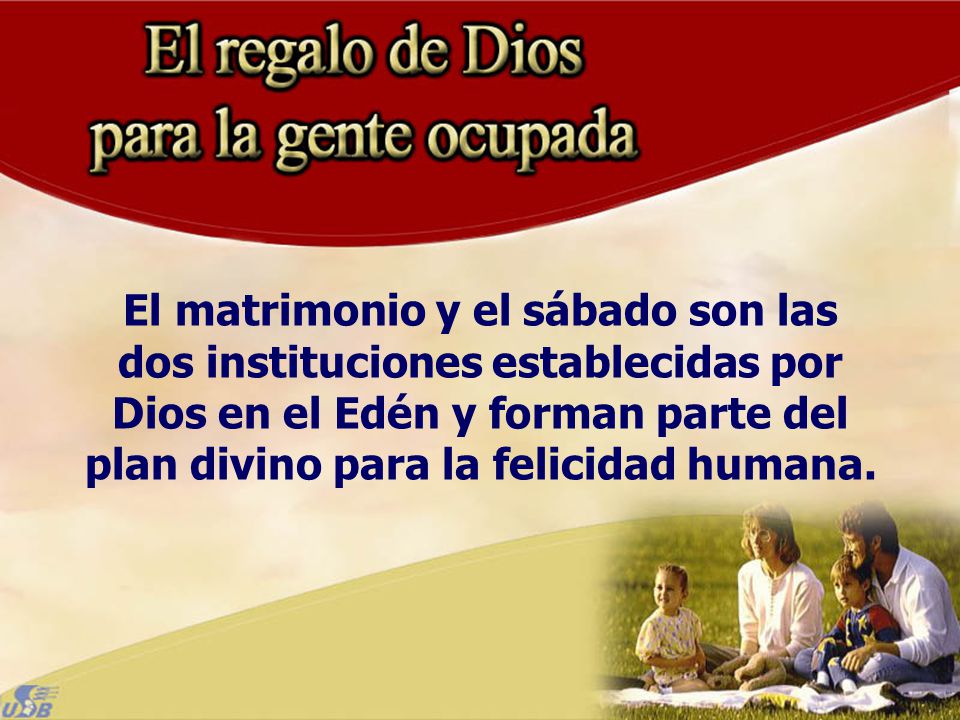 El regalo de Dios para la gente ocupada

El matrimonio y el sábado son las dos instituciones establecidas por Dios en el Edén y forman parte del plan divino para la felicidad humana.

USB